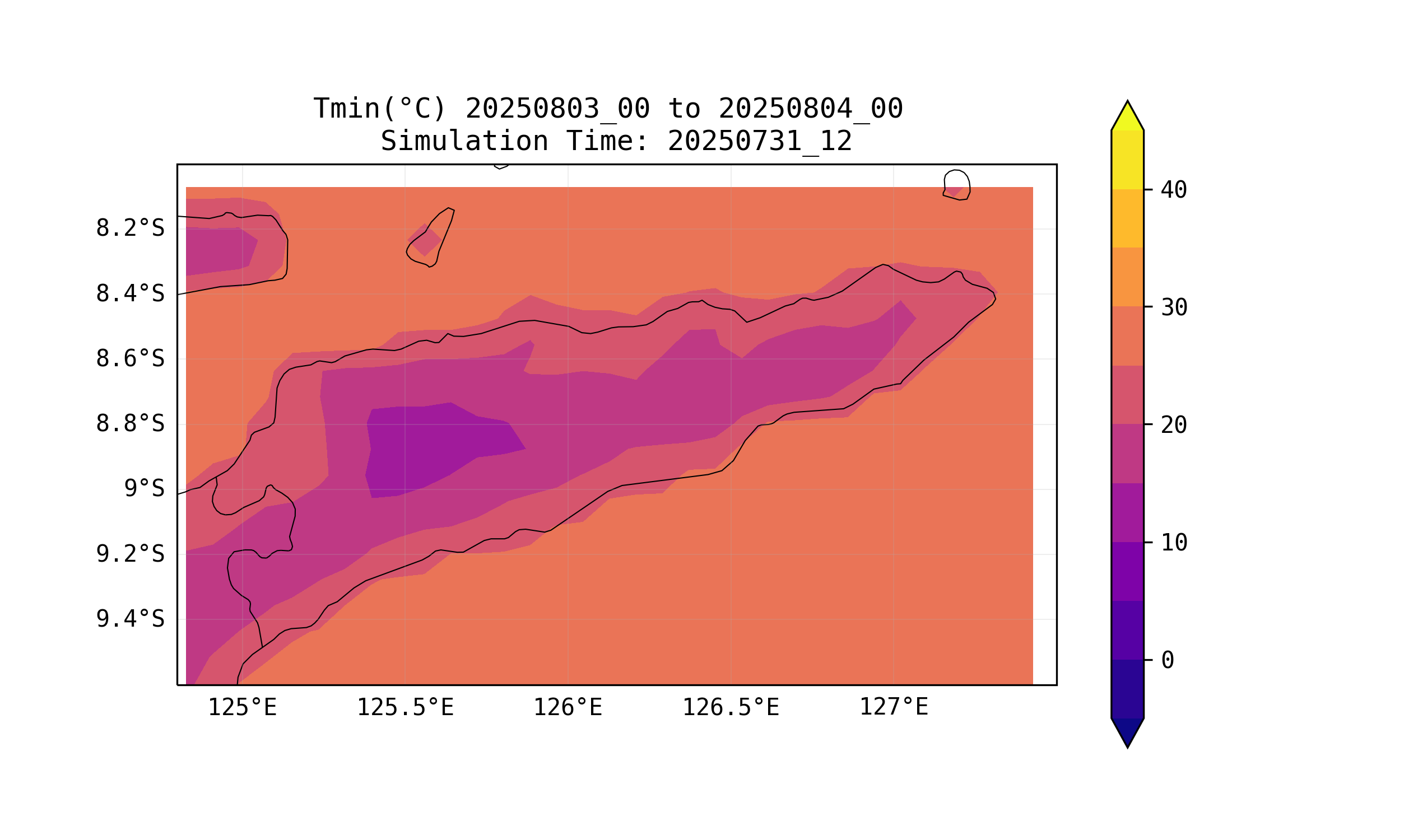 Tmin(°C) 20250803_00 to 20250804_00
Simulation Time: 20250731_12

8.2°S
8.4°S
8.6°S
8.8°S
9°S
9.2°S
9.4°S

125°E
125.5°E
126°E
126.5°E
127°E

40
30
20
10
0